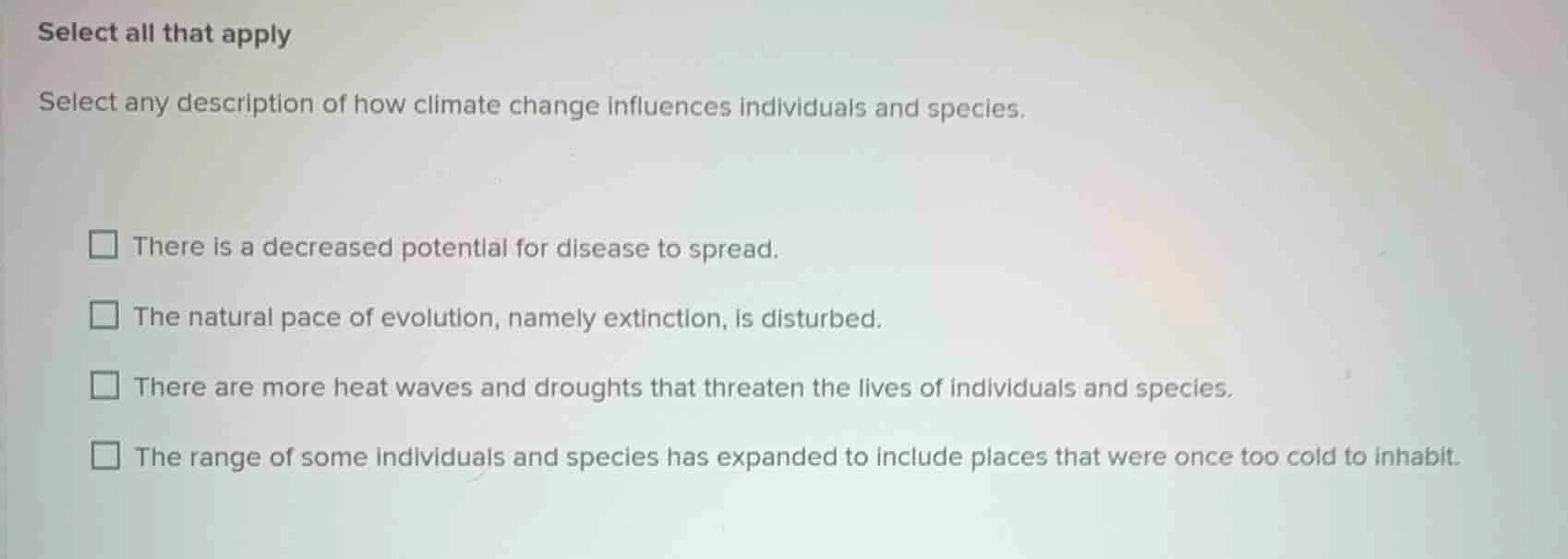 Select all that apply

Select any description of how climate change influences individuals and species.

☐ There is a decreased potential for disease to spread.

☐ The natural pace of evolution, namely extinction, is disturbed.

☐ There are more heat waves and droughts that threaten the lives of individuals and species.

☐ The range of some individuals and species has expanded to include places that were once too cold to inhabit.